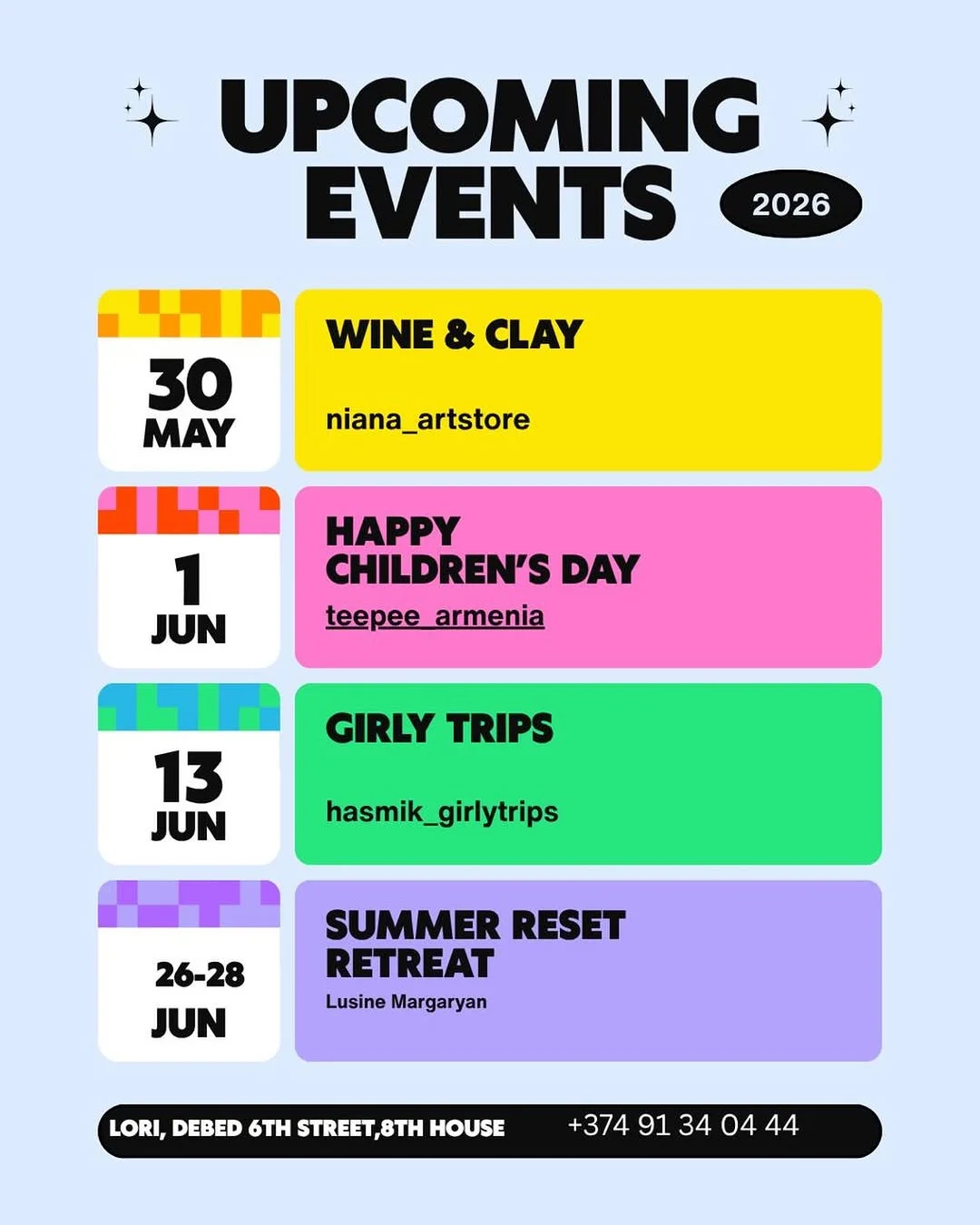 UPCOMING EVENTS 2026

30 MAY

WINE & CLAY

niana_artstore

1 JUN

HAPPY CHILDREN'S DAY

teepee_armenia

13 JUN

GIRLY TRIPS

hasmik_girlytrips

26-28 JUN

SUMMER RESET RETREAT

Lusine Margaryan

LORI, DEBED 6TH STREET,8TH HOUSE +374 91 34 04 44